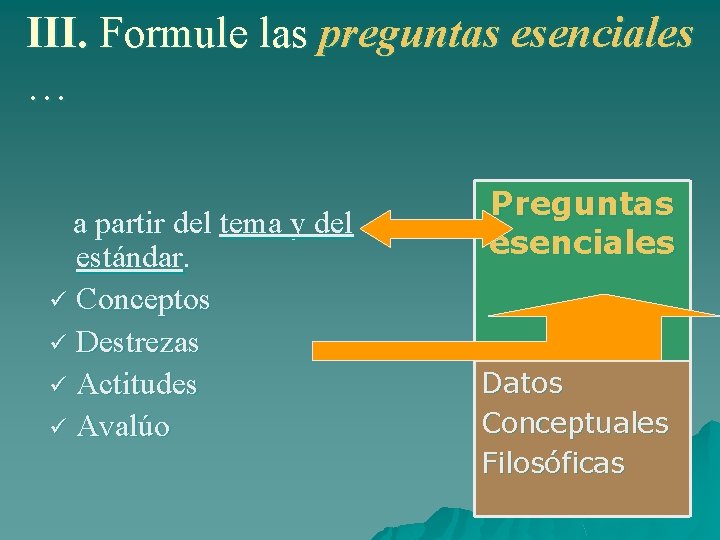 III. Formule las preguntas esenciales …

a partir del tema y del estándar.
✓ Conceptos
✓ Destrezas
✓ Actitudes
✓ Avalúo

Preguntas esenciales

Datos
Conceptuales
Filosóficas